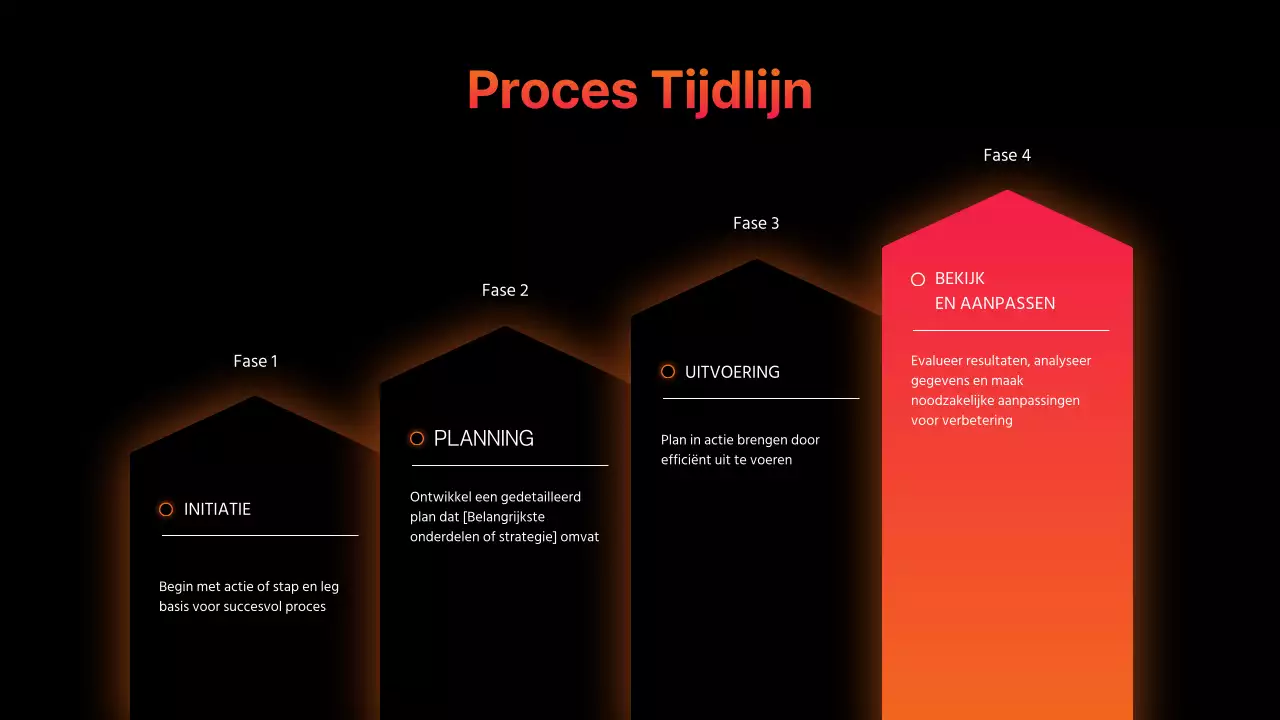 Proces Tijdlijn

Fase 1

INITIATIE

Begin met actie of stap en leg basis voor succesvol proces

Fase 2

PLANNING

Ontwikkel een gedetailleerd plan dat [Belangrijkste onderdelen of strategie] omvat

Fase 3

UITVOERING

Plan in actie brengen door efficiënt uit te voeren

Fase 4

BEKIJK EN AANPASSEN

Evalueer resultaten, analyseer gegevens en maak noodzakelijke aanpassingen voor verbetering